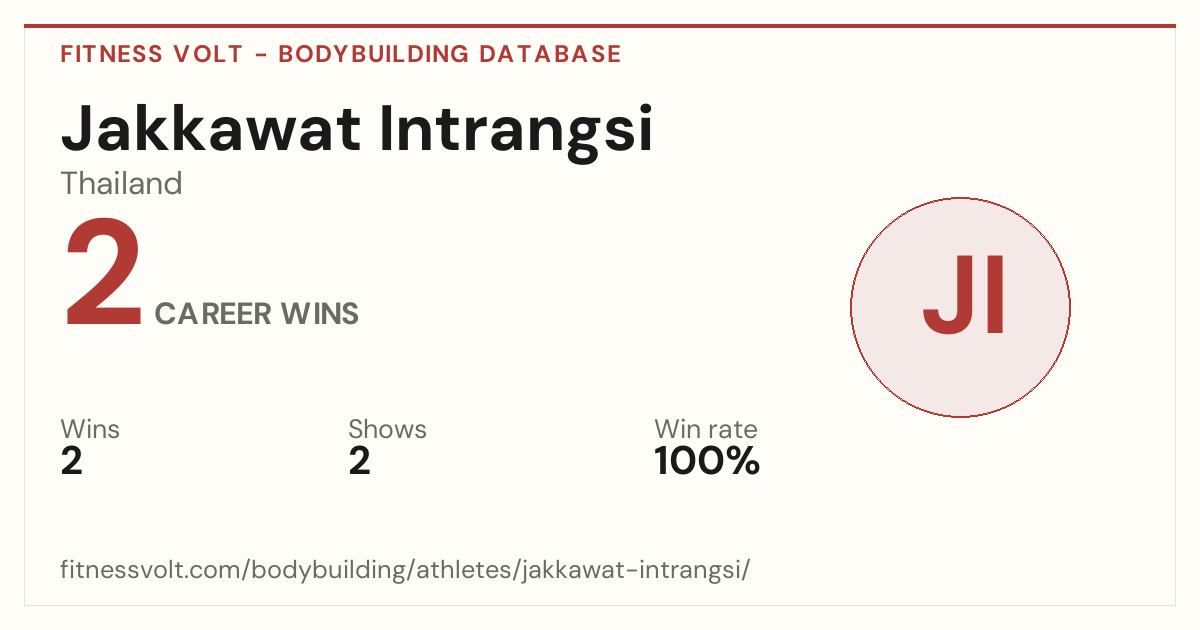 FITNESS VOLT - BODYBUILDING DATABASE

Jakkawat Intrangsi

Thailand

2 CAREER WINS

JI

Wins
2

Shows
2

Win rate
100%

fitnessvolt.com/bodybuilding/athletes/jakkawat-intrangsi/